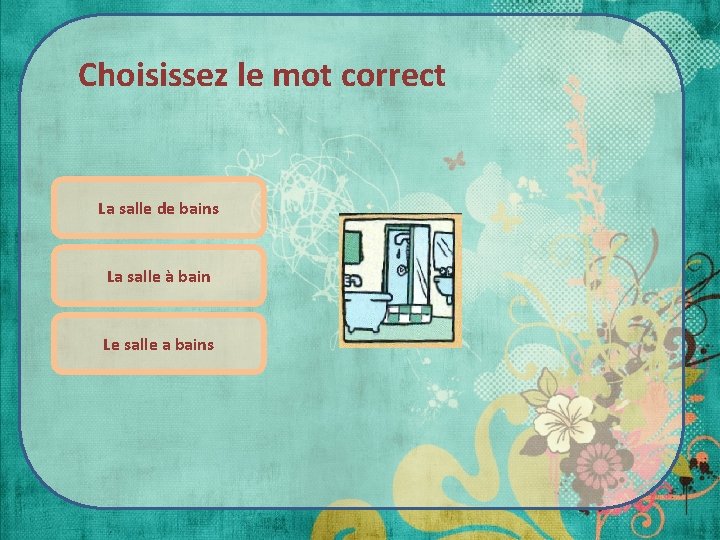 Choisissez le mot correct

La salle de bains

La salle à bain

Le salle a bains